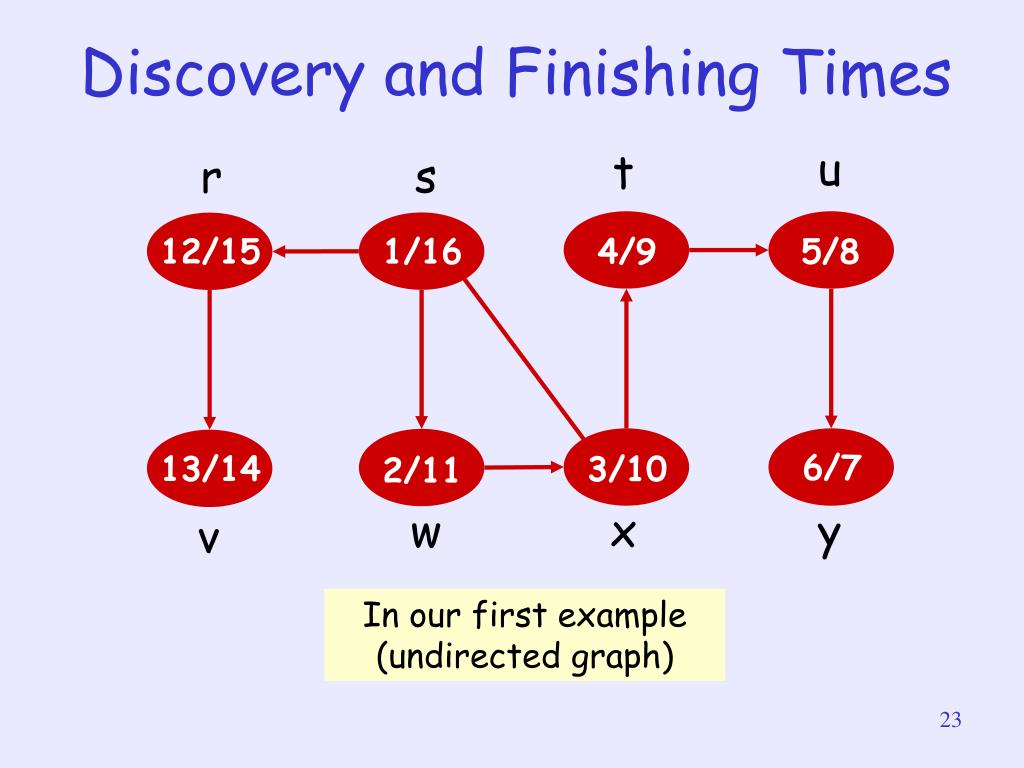 Discovery and Finishing Times

r s t u

12/15 1/16 4/9 5/8

13/14 2/11 3/10 6/7

v w x y

In our first example (undirected graph)

23